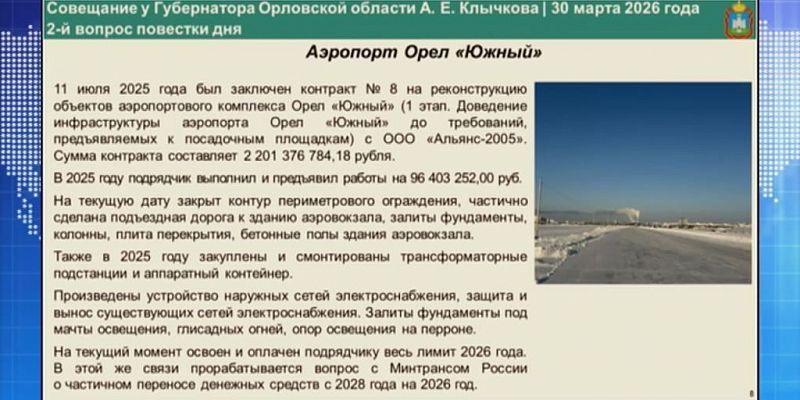 Совещание у Губернатора Орловской области А. Е. Клычкова | 30 марта 2026 года
2-й вопрос повестки дня

Аэропорт Орел «Южный»

11 июля 2025 года был заключен контракт № 8 на реконструкцию объектов аэропортового комплекса Орел «Южный» (1 этап. Доведение инфраструктуры аэропорта Орел «Южный» до требований, предъявляемых к посадочным площадкам) с ООО «Альянс-2005». Сумма контракта составляет 2 201 376 784,18 рубля.

В 2025 году подрядчик выполнил и предъявил работы на 96 403 252,00 руб.

На текущую дату закрыт контур периметрового ограждения, частично сделана подъездная дорога к зданию аэровокзала, залиты фундаменты, колонны, плита перекрытия, бетонные полы здания аэровокзала.

Также в 2025 году закуплены и смонтированы трансформаторные подстанции и аппаратный контейнер.

Произведены устройство наружных сетей электроснабжения, защита и вынос существующих сетей электроснабжения. Залиты фундаменты под мачты освещения, глисадных огней, опор освещения на перроне.

На текущий момент освоен и оплачен подрядчику весь лимит 2026 года. В этой же связи прорабатывается вопрос с Минтрансом России о частичном переносе денежных средств с 2028 года на 2026 год.

8